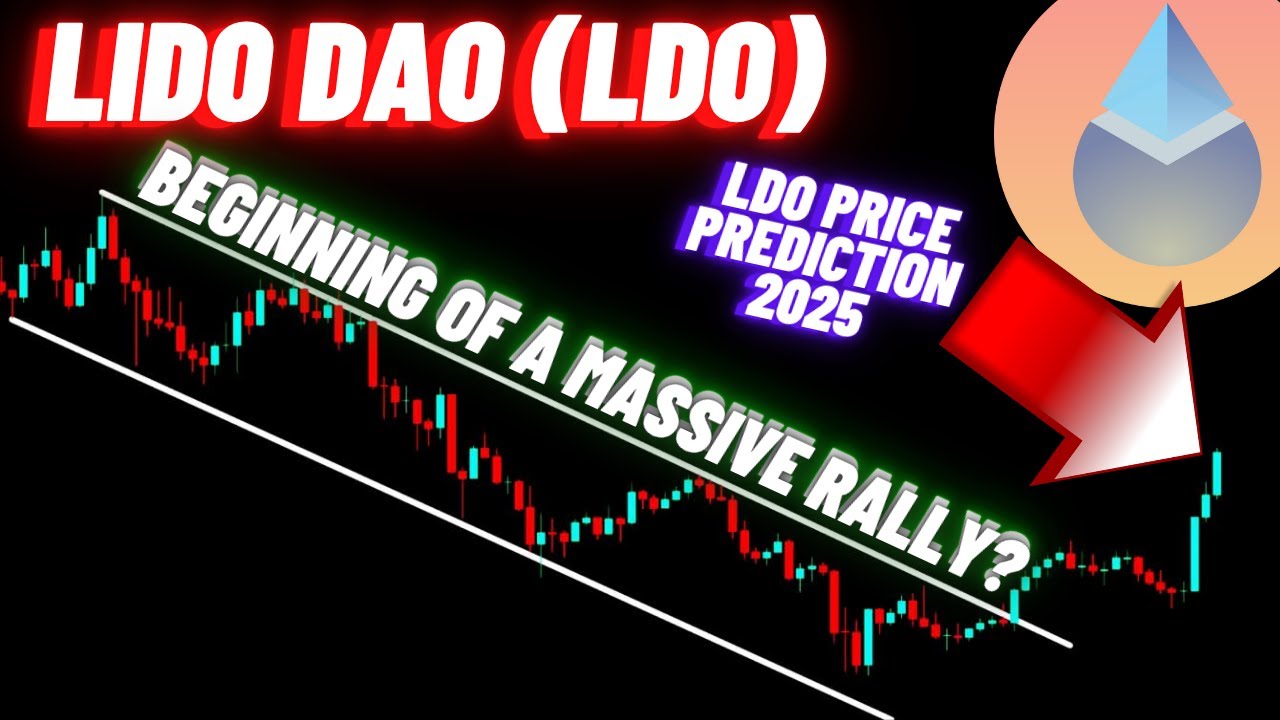 LIDO DAO (LDO)

BEGINNING OF A MASSIVE RALLY?

LDO PRICE PREDICTION 2025